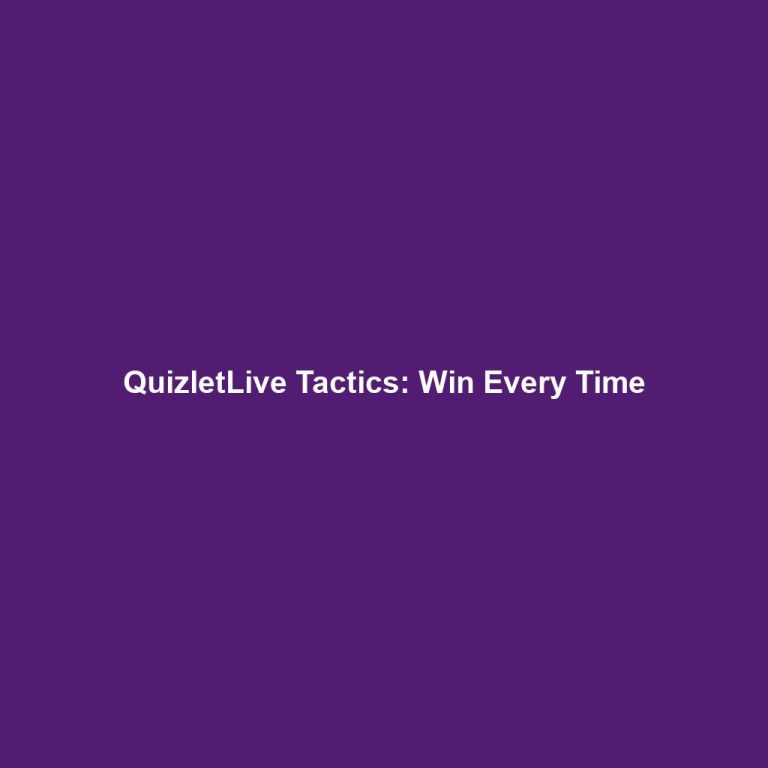 QuizletLive Tactics: Win Every Time